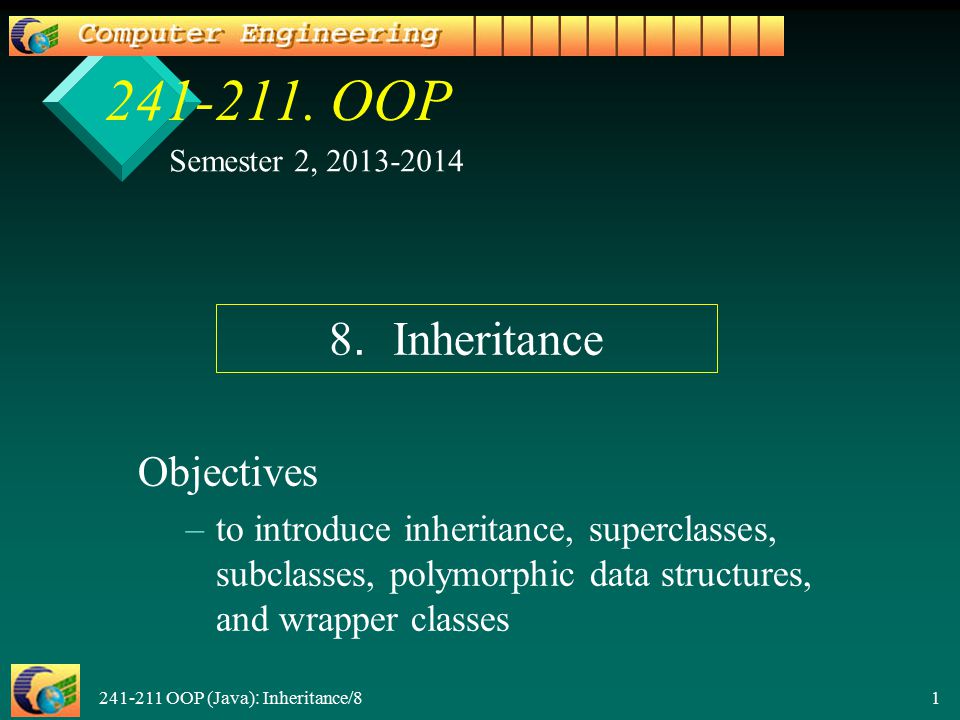 Computer Engineering

241-211. OOP

Semester 2, 2013-2014

8. Inheritance

Objectives

– to introduce inheritance, superclasses, subclasses, polymorphic data structures, and wrapper classes

241-211 OOP (Java): Inheritance/8

1